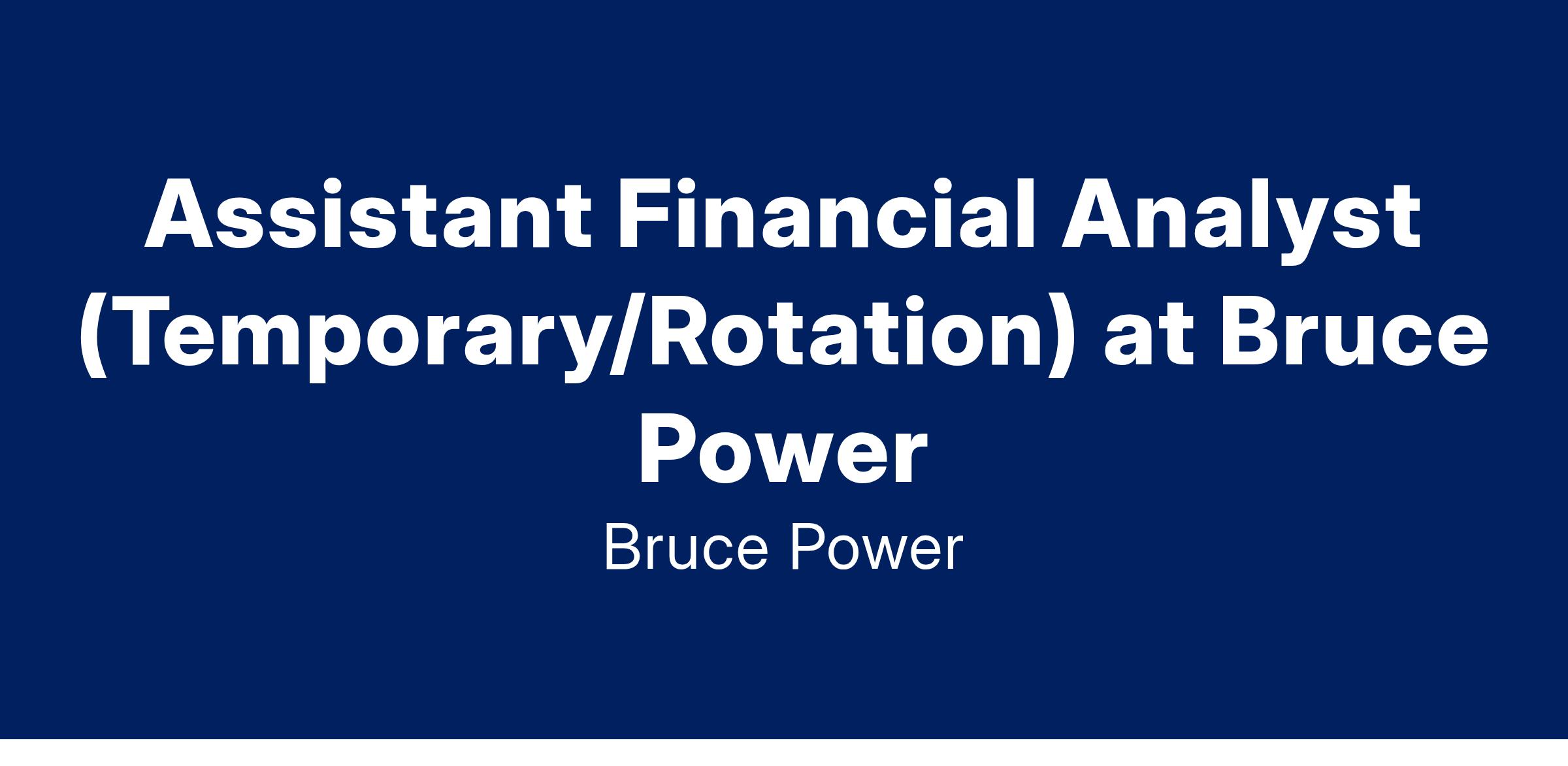 Assistant Financial Analyst (Temporary/Rotation) at Bruce Power

Bruce Power